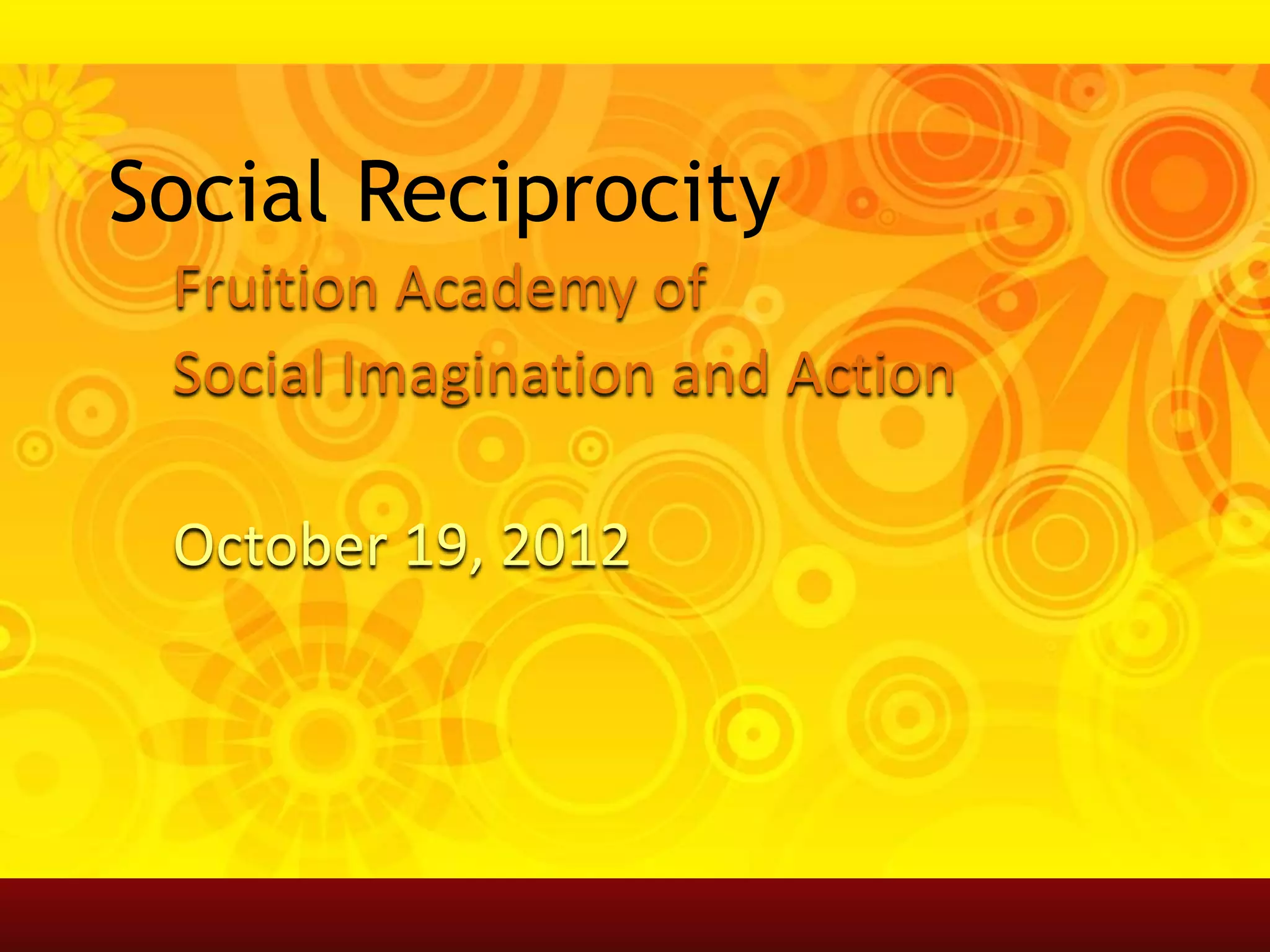 Social Reciprocity

Fruition Academy of
Social Imagination and Action

October 19, 2012